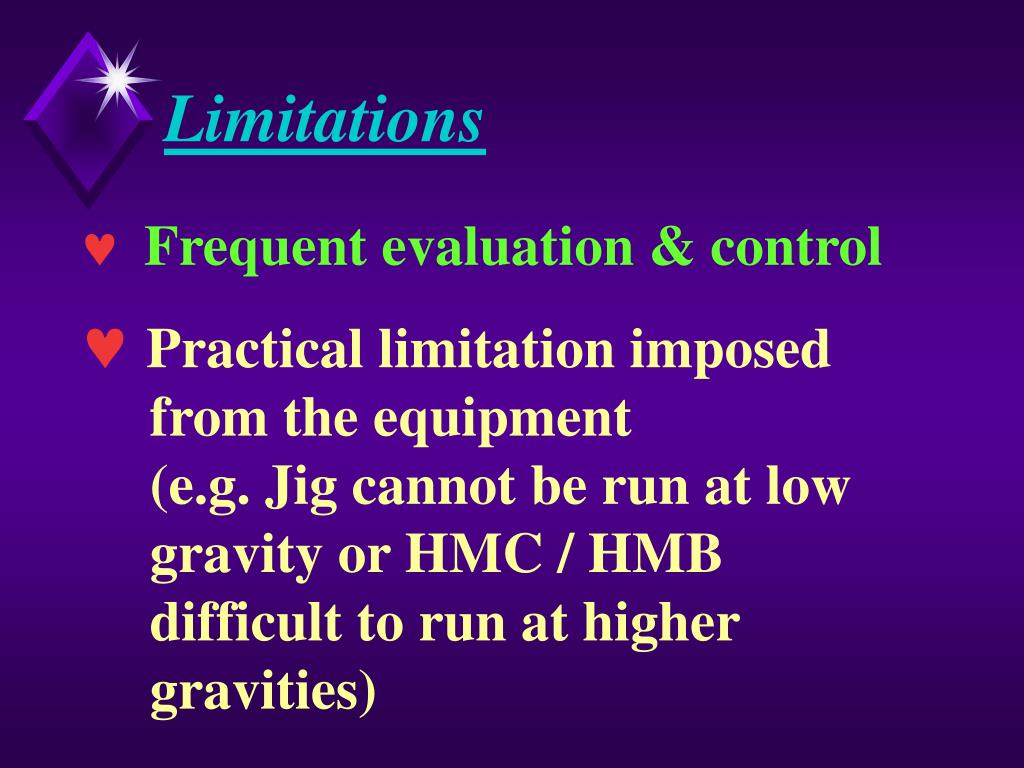 Limitations

♥ Frequent evaluation & control

♥ Practical limitation imposed from the equipment (e.g. Jig cannot be run at low gravity or HMC / HMB difficult to run at higher gravities)